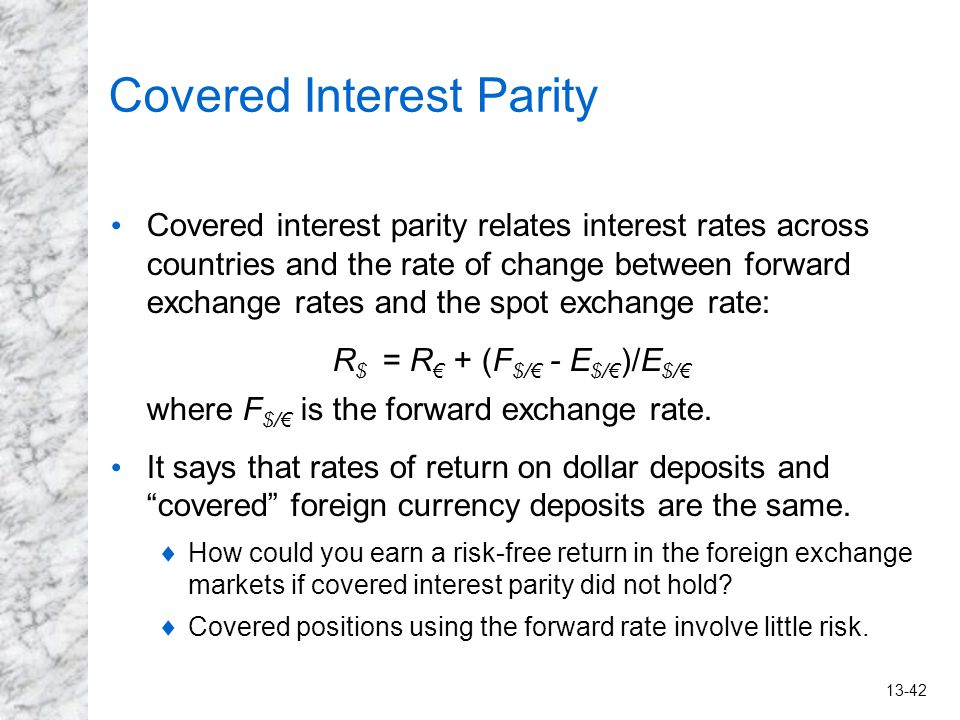 Covered Interest Parity

• Covered interest parity relates interest rates across countries and the rate of change between forward exchange rates and the spot exchange rate:

$R_{\$} = R_{€} + (F_{\$/€} - E_{\$/€})/E_{\$/€}$

where $F_{\$/€}$ is the forward exchange rate.

• It says that rates of return on dollar deposits and “covered” foreign currency deposits are the same.

♦ How could you earn a risk-free return in the foreign exchange markets if covered interest parity did not hold?

♦ Covered positions using the forward rate involve little risk.

13-42